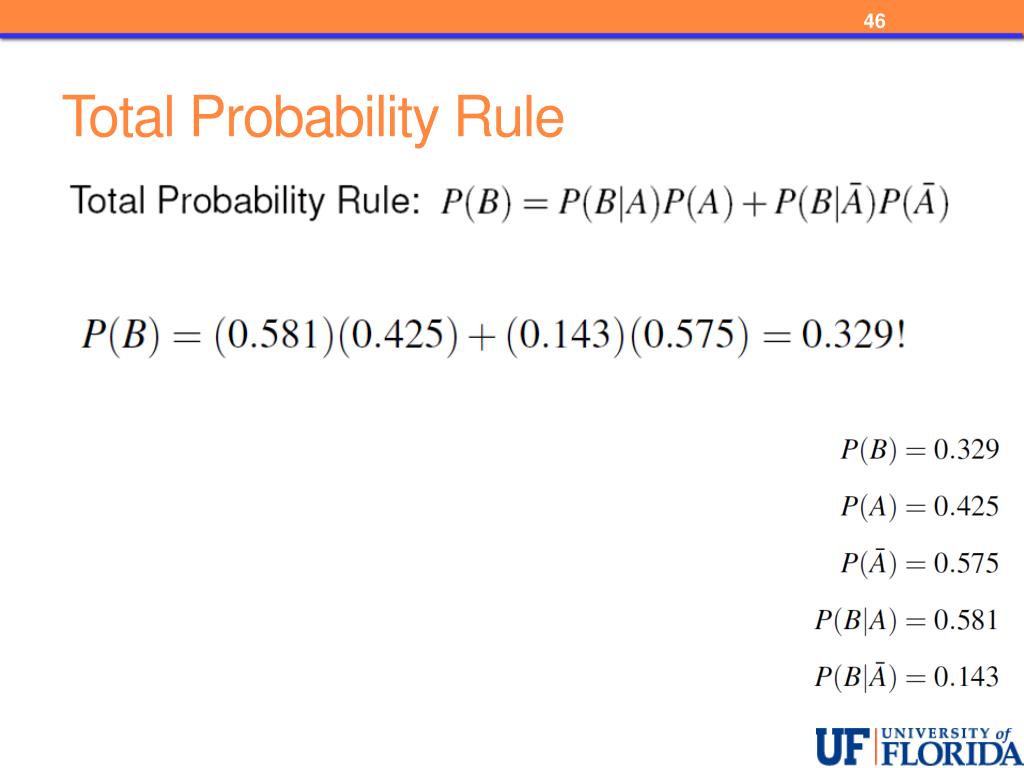 46

Total Probability Rule

Total Probability Rule: $P(B) = P(B|A)P(A) + P(B|\bar{A})P(\bar{A})$

$P(B) = (0.581)(0.425) + (0.143)(0.575) = 0.329!$

$P(B) = 0.329$

$P(A) = 0.425$

$P(\bar{A}) = 0.575$

$P(B|A) = 0.581$

$P(B|\bar{A}) = 0.143$

UF UNIVERSITY of FLORIDA